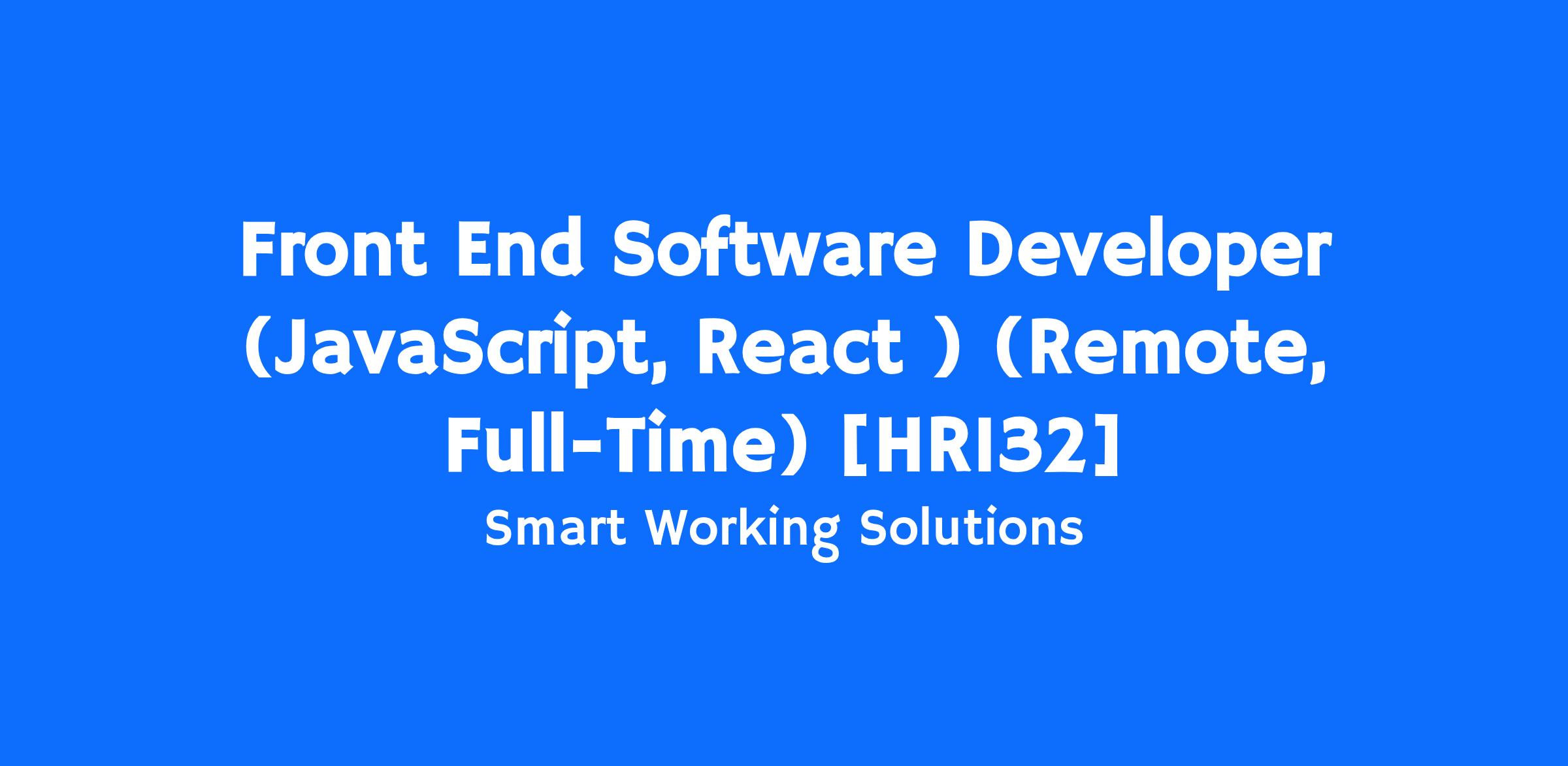 Front End Software Developer (JavaScript, React ) (Remote, Full-Time) [HR132]

Smart Working Solutions